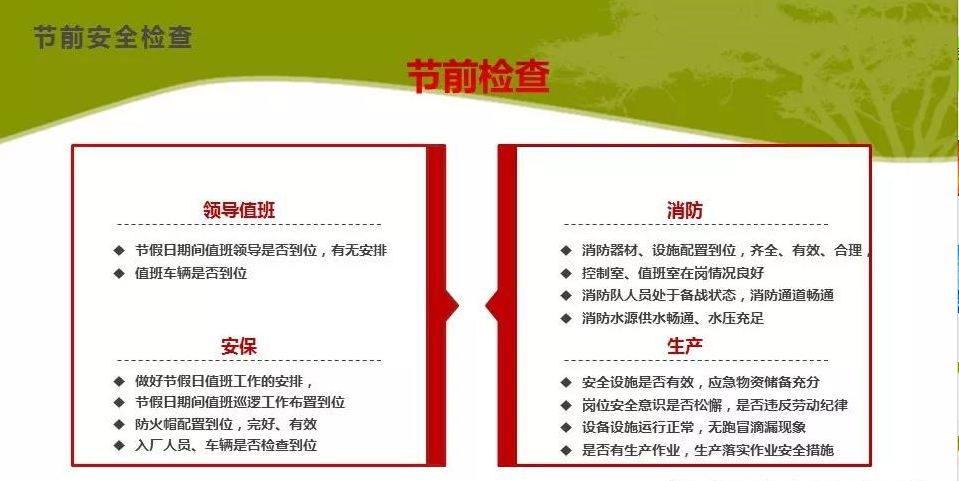 节前安全检查

节前检查

领导值班

◆ 节假日期间值班领导是否到位，有无安排
◆ 值班车辆是否到位

安保

◆ 做好节假日值班工作的安排，
◆ 节假日期间值班巡逻工作布置到位
◆ 防火帽配置到位，完好、有效
◆ 入厂人员、车辆是否检查到位

消防

◆ 消防器材、设施配置到位，齐全、有效、合理，
◆ 控制室、值班室在岗情况良好
◆ 消防队人员处于备战状态，消防通道畅通
◆ 消防水源供水畅通、水压充足

生产

◆ 安全设施是否有效，应急物资储备充分
◆ 岗位安全意识是否松懈，是否违反劳动纪律
◆ 设备设施运行正常，无跑冒滴漏现象
◆ 是否有生产作业，生产落实作业安全措施